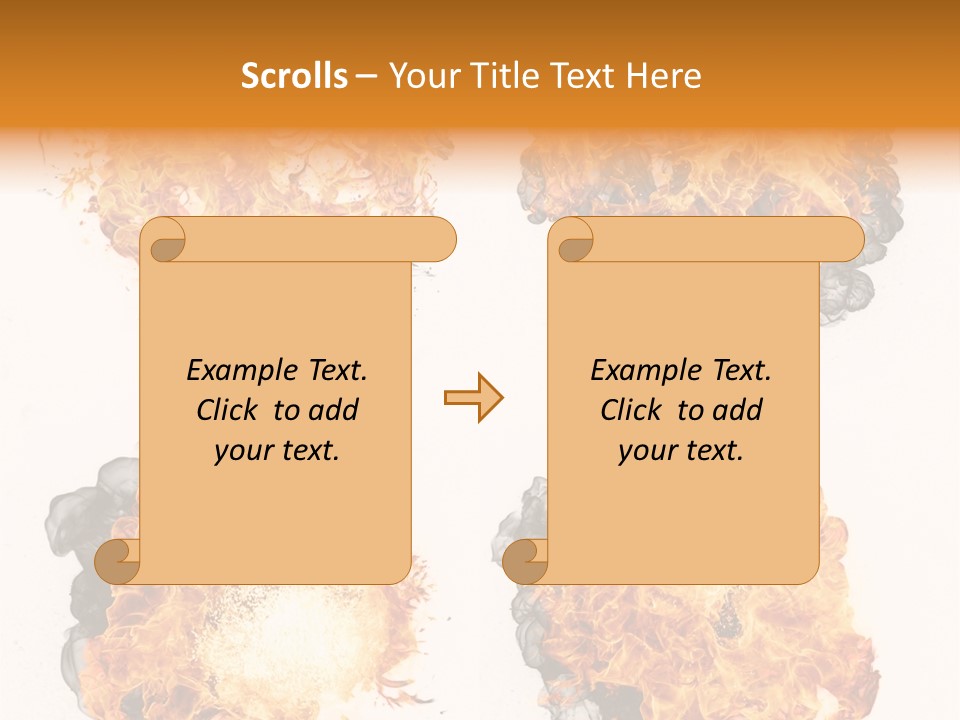 Scrolls – Your Title Text Here

Example Text. Click to add your text.

Example Text. Click to add your text.